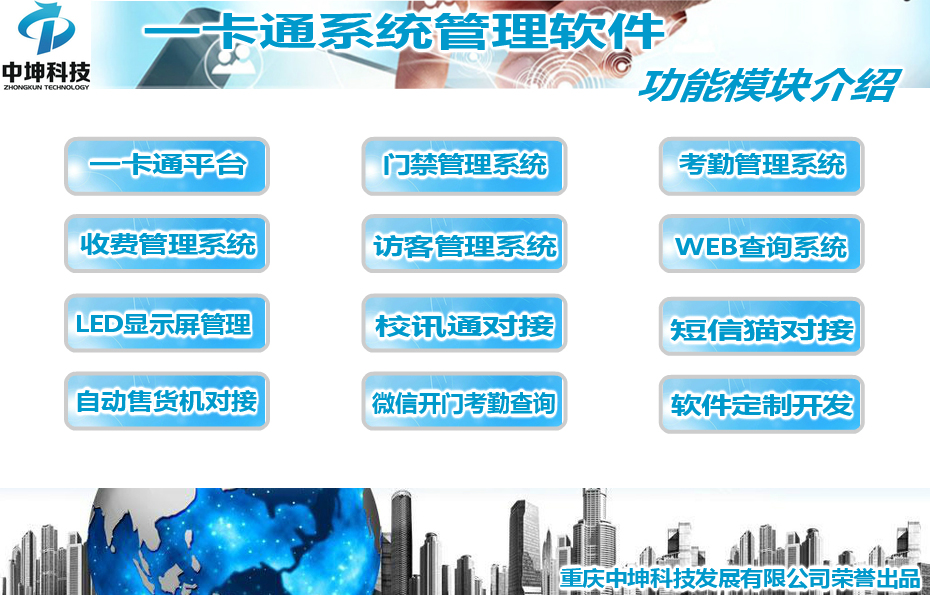 中坤科技
ZHONGKUN TECHNOLOGY

一卡通系统管理软件

功能模块介绍

一卡通平台

门禁管理系统

考勤管理系统

收费管理系统

访客管理系统

WEB查询系统

LED显示屏管理

校讯通对接

短信猫对接

自动售货机对接

微信开门考勤查询

软件定制开发

重庆中坤科技发展有限公司荣誉出品